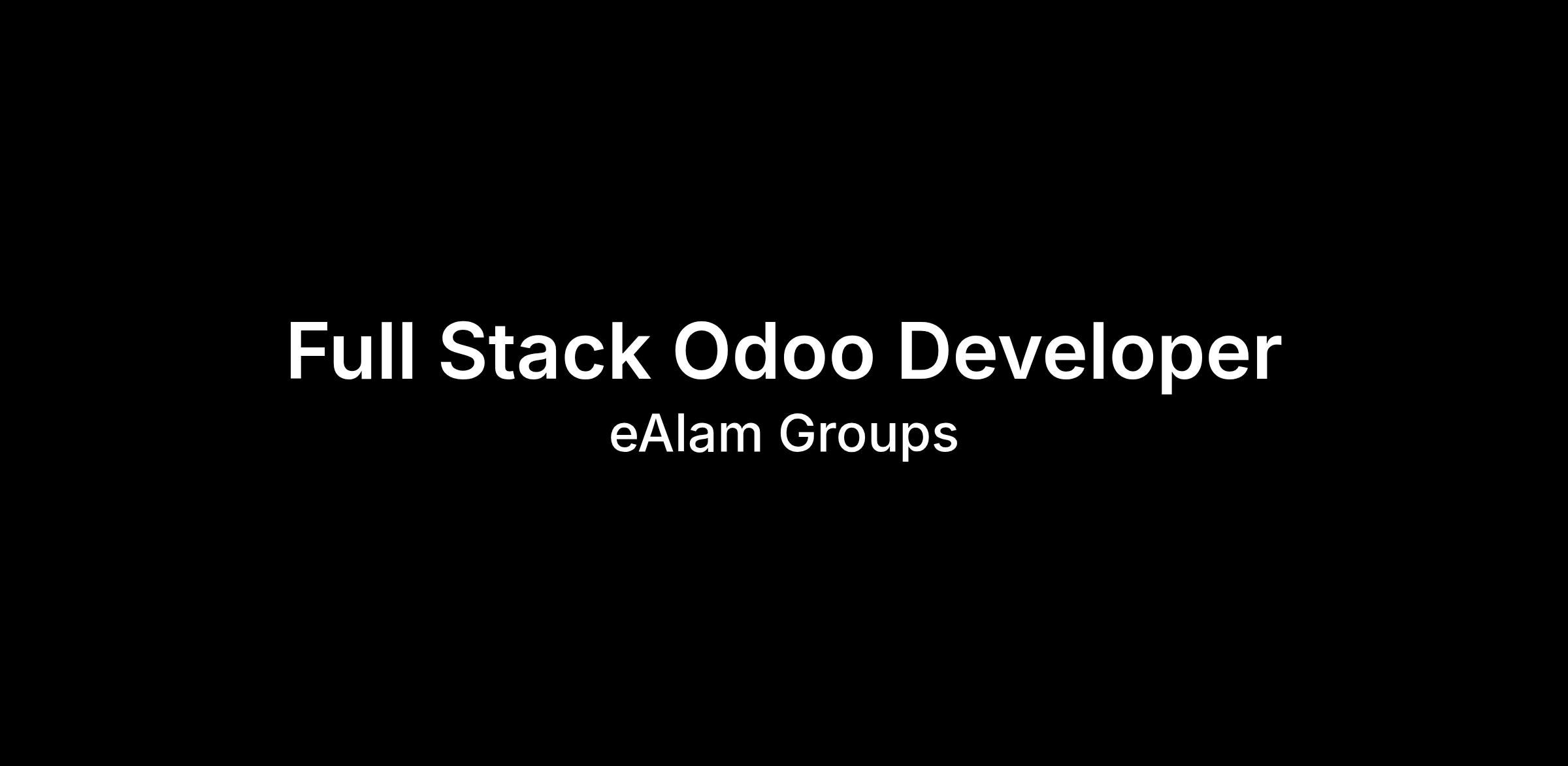 Full Stack Odoo Developer

eAlam Groups